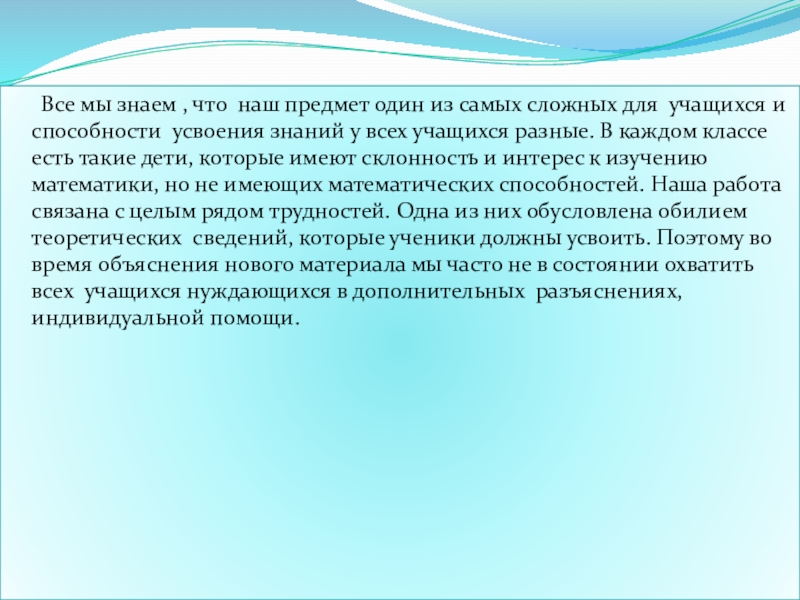 Все мы знаем , что наш предмет один из самых сложных для учащихся и способности усвоения знаний у всех учащихся разные. В каждом классе есть такие дети, которые имеют склонность и интерес к изучению математики, но не имеющих математических способностей. Наша работа связана с целым рядом трудностей. Одна из них обусловлена обилием теоретических сведений, которые ученики должны усвоить. Поэтому во время объяснения нового материала мы часто не в состоянии охватить всех учащихся нуждающихся в дополнительных разъяснениях, индивидуальной помощи.